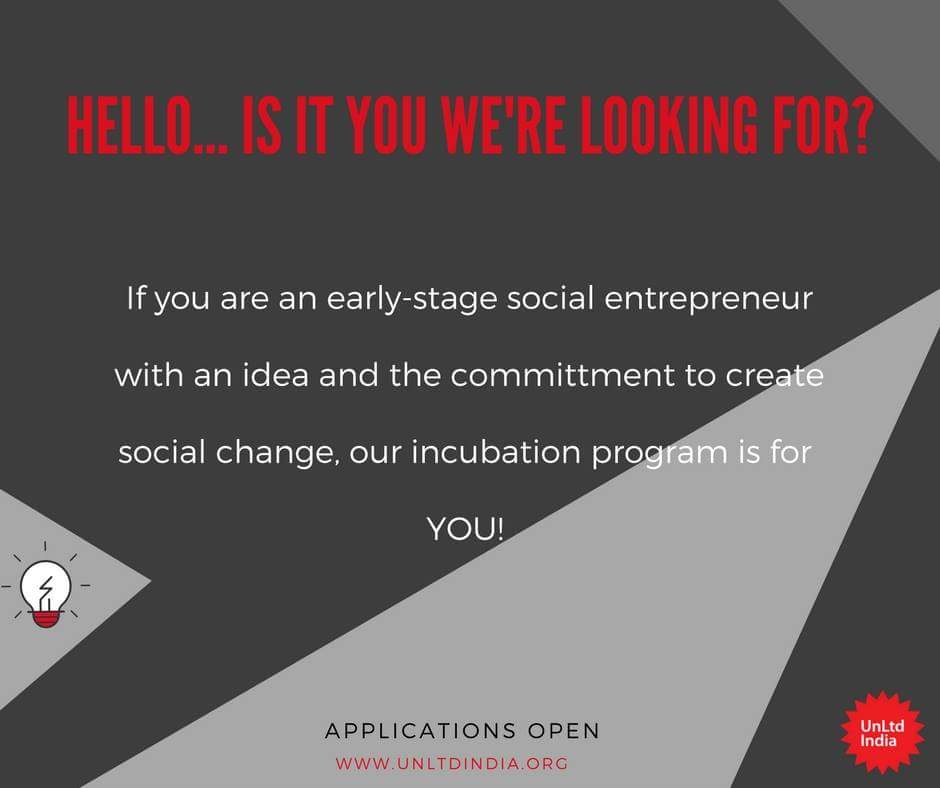 HELLO... IS IT YOU WE'RE LOOKING FOR?

If you are an early-stage social entrepreneur with an idea and the committment to create social change, our incubation program is for YOU!

APPLICATIONS OPEN
WWW.UNLTDINDIA.ORG

UnLtd India